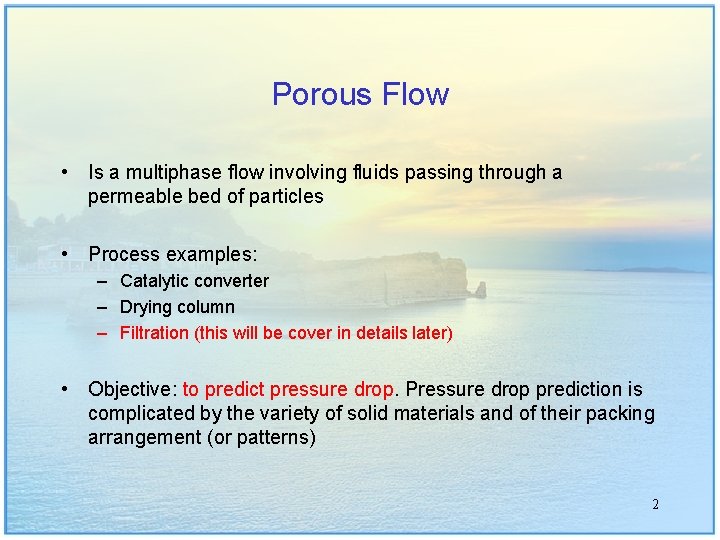 Porous Flow

• Is a multiphase flow involving fluids passing through a permeable bed of particles

• Process examples:
– Catalytic converter
– Drying column
– Filtration (this will be cover in details later)

• Objective: to predict pressure drop. Pressure drop prediction is complicated by the variety of solid materials and of their packing arrangement (or patterns)

2